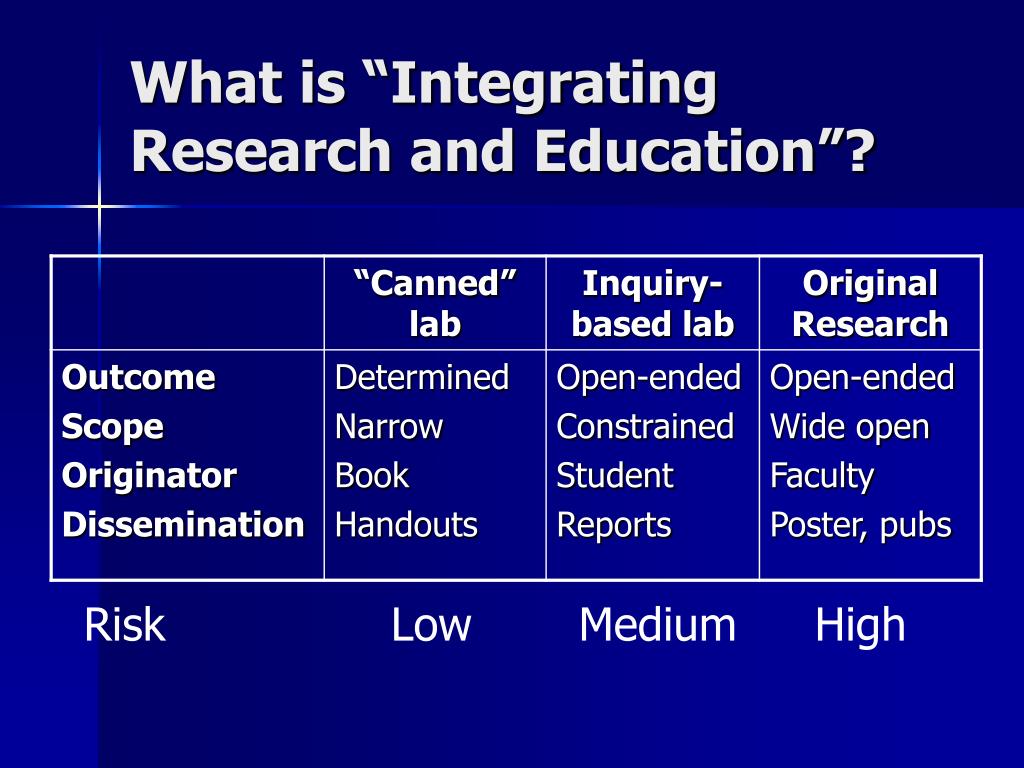 What is “Integrating Research and Education”?

| | “Canned” lab | Inquiry-based lab | Original Research |
|---|---|---|---|
| **Outcome** | Determined | Open-ended | Open-ended |
| **Scope** | Narrow | Constrained | Wide open |
| **Originator** | Book | Student | Faculty |
| **Dissemination** | Handouts | Reports | Poster, pubs |

Risk Low Medium High